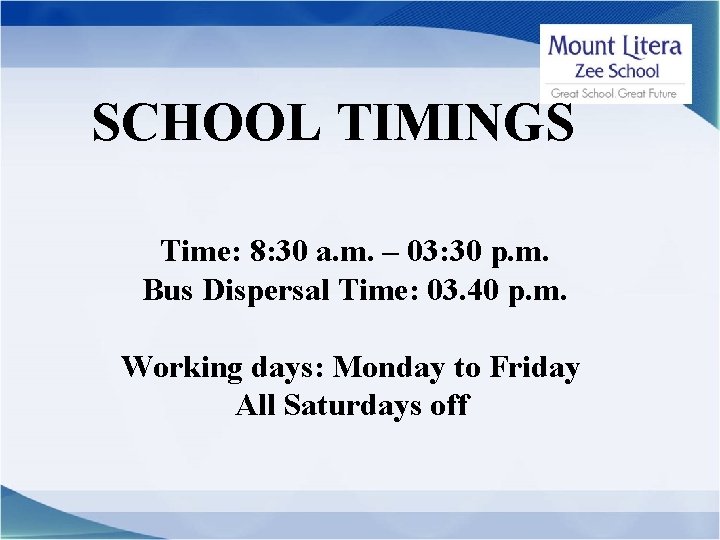 Mount Litera
Zee School
Great School. Great Future

SCHOOL TIMINGS

Time: 8:30 a.m. – 03:30 p.m.
Bus Dispersal Time: 03.40 p.m.

Working days: Monday to Friday
All Saturdays off